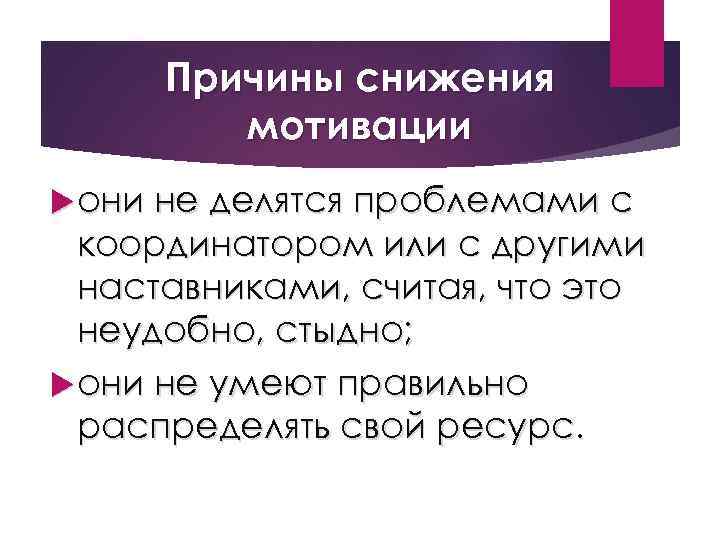 Причины снижения мотивации

они не делятся проблемами с координатором или с другими наставниками, считая, что это неудобно, стыдно;

они не умеют правильно распределять свой ресурс.